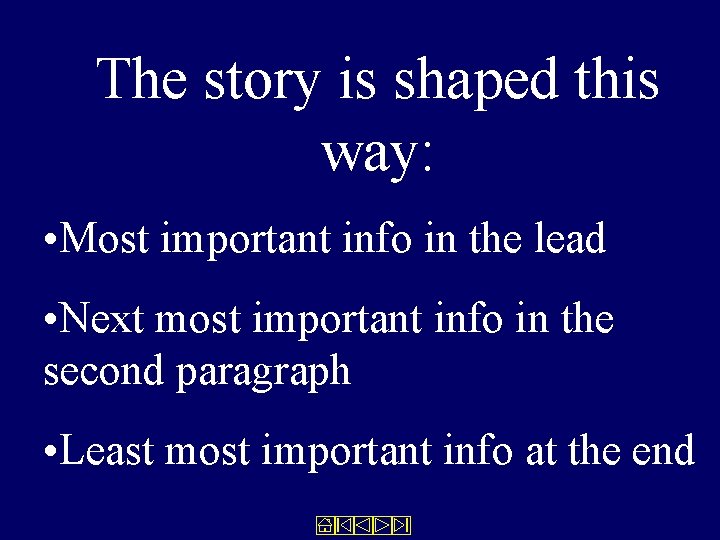 The story is shaped this way:

•Most important info in the lead

•Next most important info in the second paragraph

•Least most important info at the end